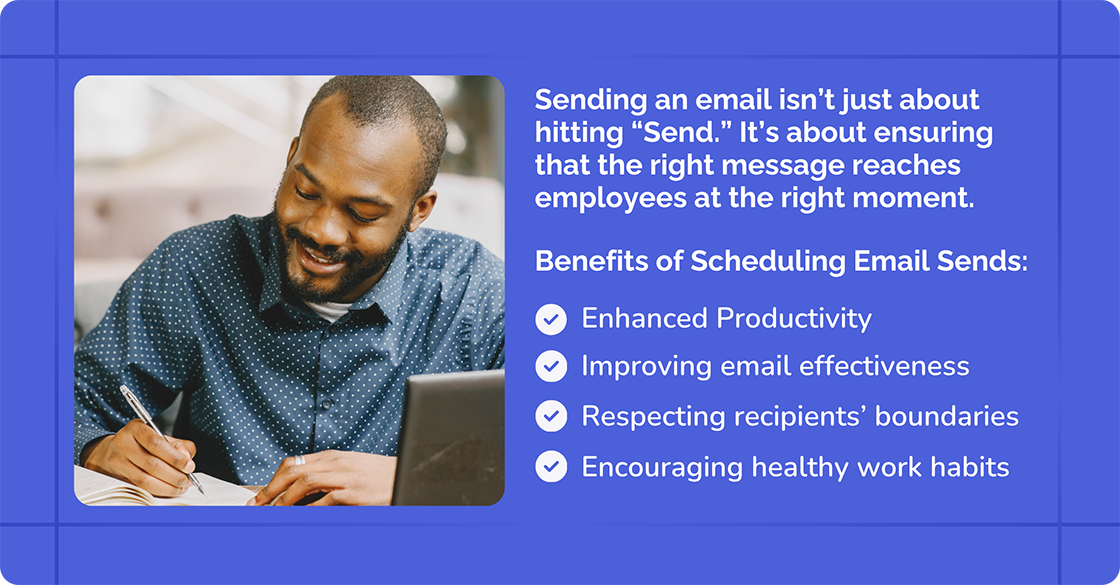 Sending an email isn't just about hitting "Send." It's about ensuring that the right message reaches employees at the right moment.

Benefits of Scheduling Email Sends:

Enhanced Productivity

Improving email effectiveness

Respecting recipients' boundaries

Encouraging healthy work habits